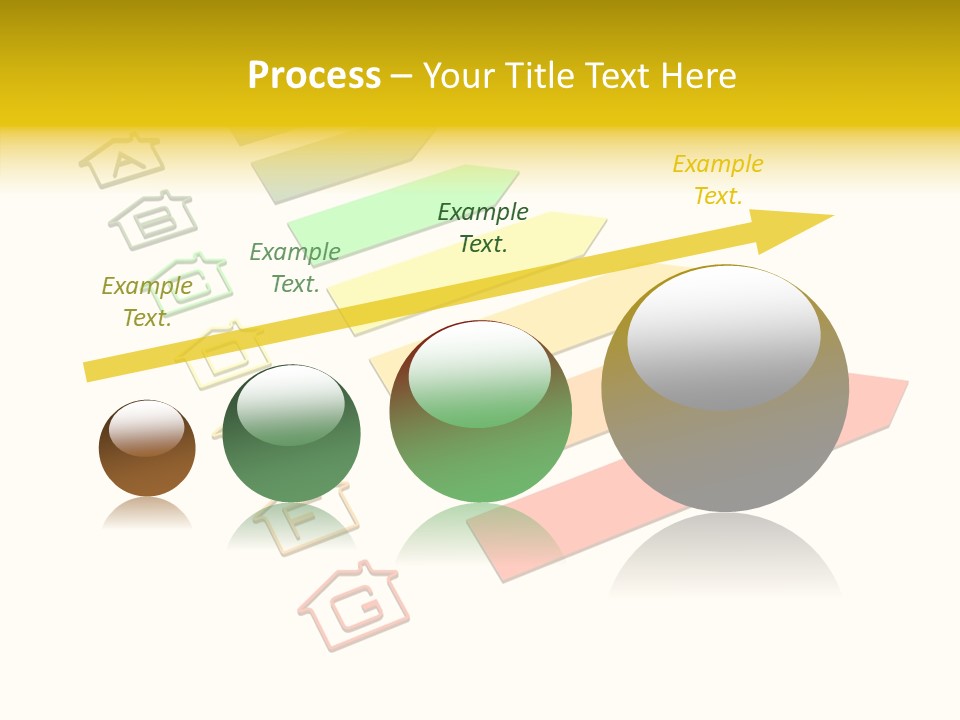 Process – Your Title Text Here

Example Text.

Example Text.

Example Text.

Example Text.

A

B

F

G